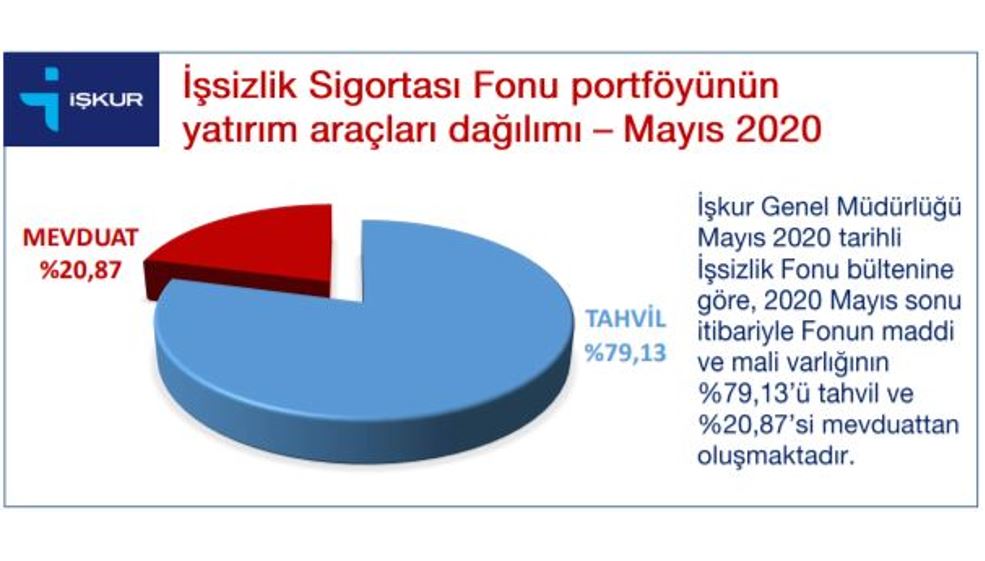 İŞKUR

İşsizlik Sigortası Fonu portföyünün yatırım araçları dağılımı – Mayıs 2020

MEVDUAT
%20,87

TAHVİL
%79,13

İşkur Genel Müdürlüğü Mayıs 2020 tarihli İşsizlik Fonu bültenine göre, 2020 Mayıs sonu itibariyle Fonun maddi ve mali varlığının %79,13'ü tahvil ve %20,87'si mevduattan oluşmaktadır.